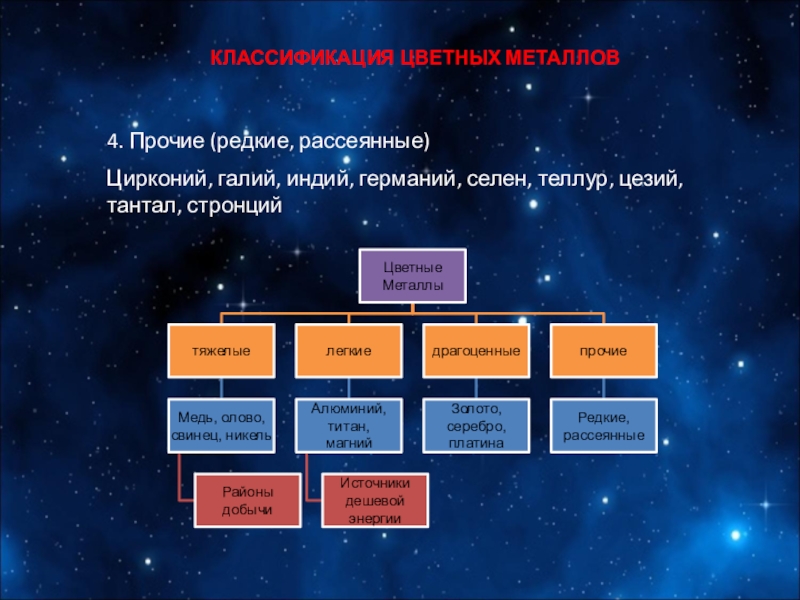 КЛАССИФИКАЦИЯ ЦВЕТНЫХ МЕТАЛЛОВ

4. Прочие (редкие, рассеянные)

Цирконий, галий, индий, германий, селен, теллур, цезий, тантал, стронций

Цветные Металлы

тяжелые

легкие

драгоценные

прочие

Медь, олово, свинец, никель

Алюминий, титан, магний

Золото, серебро, платина

Редкие, рассеянные

Районы добычи

Источники дешевой энергии